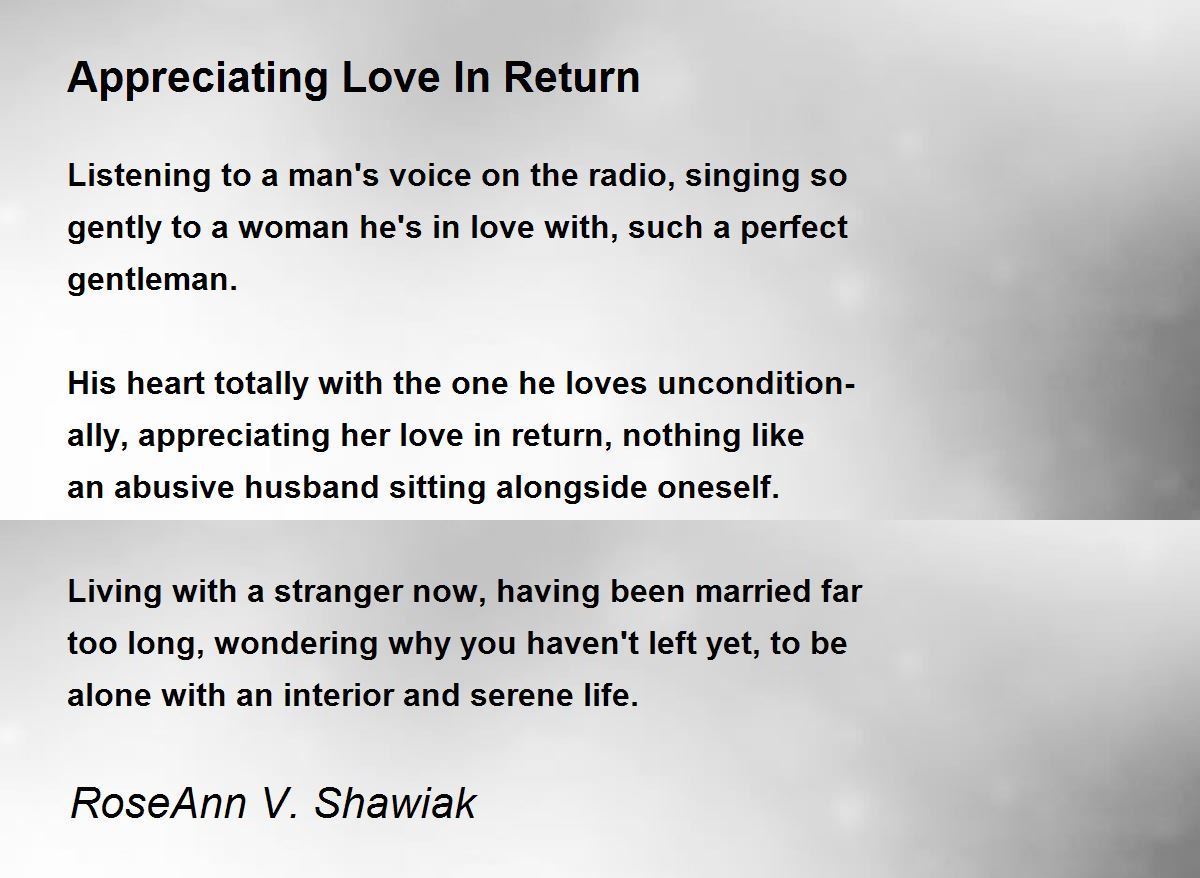 Appreciating Love In Return

Listening to a man's voice on the radio, singing so gently to a woman he's in love with, such a perfect gentleman.

His heart totally with the one he loves unconditionally, appreciating her love in return, nothing like an abusive husband sitting alongside oneself.

Living with a stranger now, having been married far too long, wondering why you haven't left yet, to be alone with an interior and serene life.

RoseAnn V. Shawiak